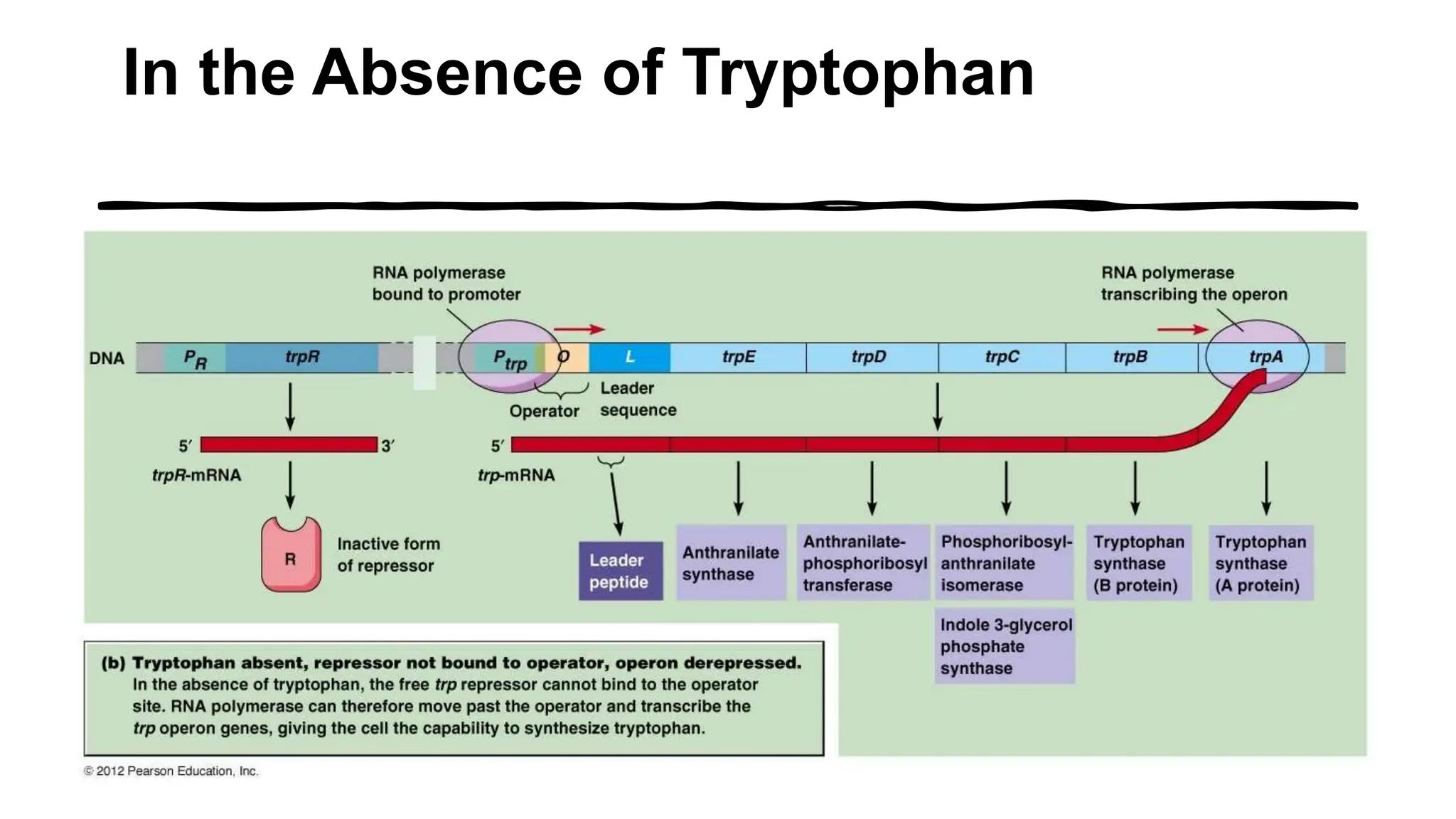 In the Absence of Tryptophan

RNA polymerase bound to promoter

RNA polymerase transcribing the operon

DNA $P_R$ trpR $P_{trp}$ O L trpE trpD trpC trpB trpA

Operator

Leader sequence

5′ 3′

trpR-mRNA

5′

trp-mRNA

R

Inactive form of repressor

Leader peptide

Anthranilate synthase

Anthranilate-phosphoribosyl transferase

Phosphoribosyl-anthranilate isomerase

Indole 3-glycerol phosphate synthase

Tryptophan synthase (B protein)

Tryptophan synthase (A protein)

(b) Tryptophan absent, repressor not bound to operator, operon derepressed. In the absence of tryptophan, the free trp repressor cannot bind to the operator site. RNA polymerase can therefore move past the operator and transcribe the trp operon genes, giving the cell the capability to synthesize tryptophan.

© 2012 Pearson Education, Inc.